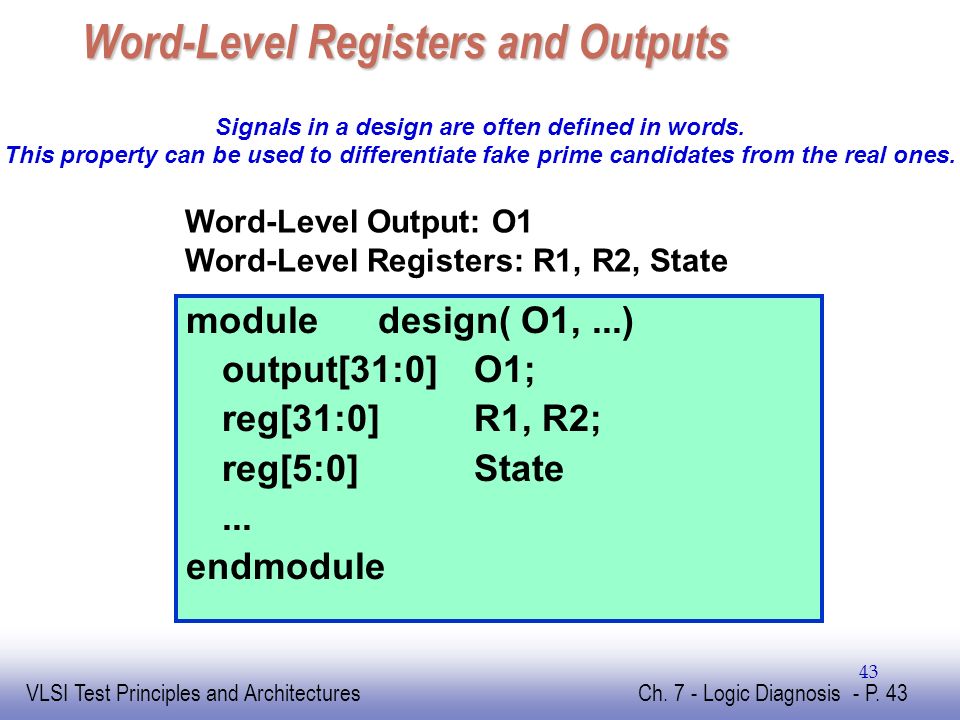 Word-Level Registers and Outputs

Signals in a design are often defined in words.
This property can be used to differentiate fake prime candidates from the real ones.

Word-Level Output: O1
Word-Level Registers: R1, R2, State

module design( O1, ...)
output[31:0] O1;
reg[31:0] R1, R2;
reg[5:0] State
...
endmodule

43

VLSI Test Principles and Architectures

Ch. 7 - Logic Diagnosis - P. 43